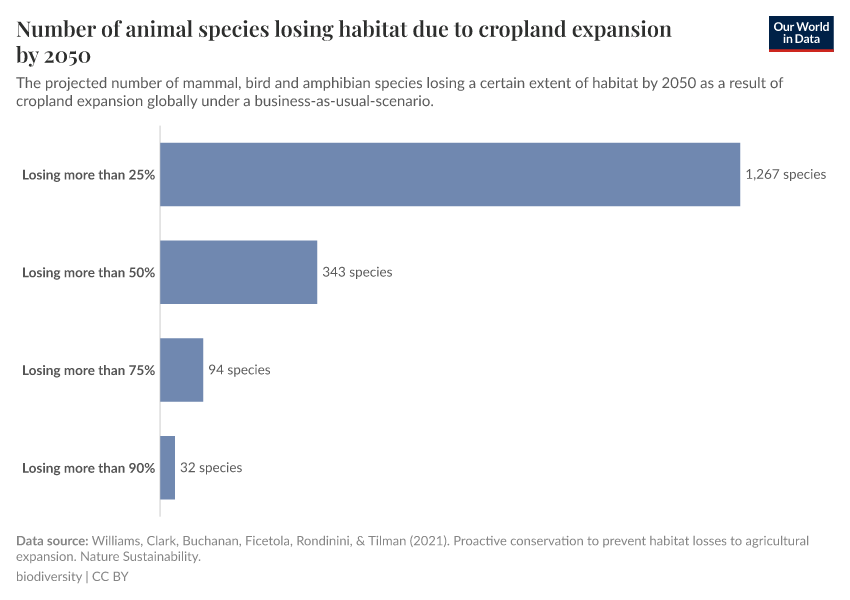 Number of animal species losing habitat due to cropland expansion by 2050

Our World in Data

The projected number of mammal, bird and amphibian species losing a certain extent of habitat by 2050 as a result of cropland expansion globally under a business-as-usual-scenario.

Losing more than 25% 1,267 species

Losing more than 50% 343 species

Losing more than 75% 94 species

Losing more than 90% 32 species

Data source: Williams, Clark, Buchanan, Ficetola, Rondinini, & Tilman (2021). Proactive conservation to prevent habitat losses to agricultural expansion. Nature Sustainability.

biodiversity | CC BY